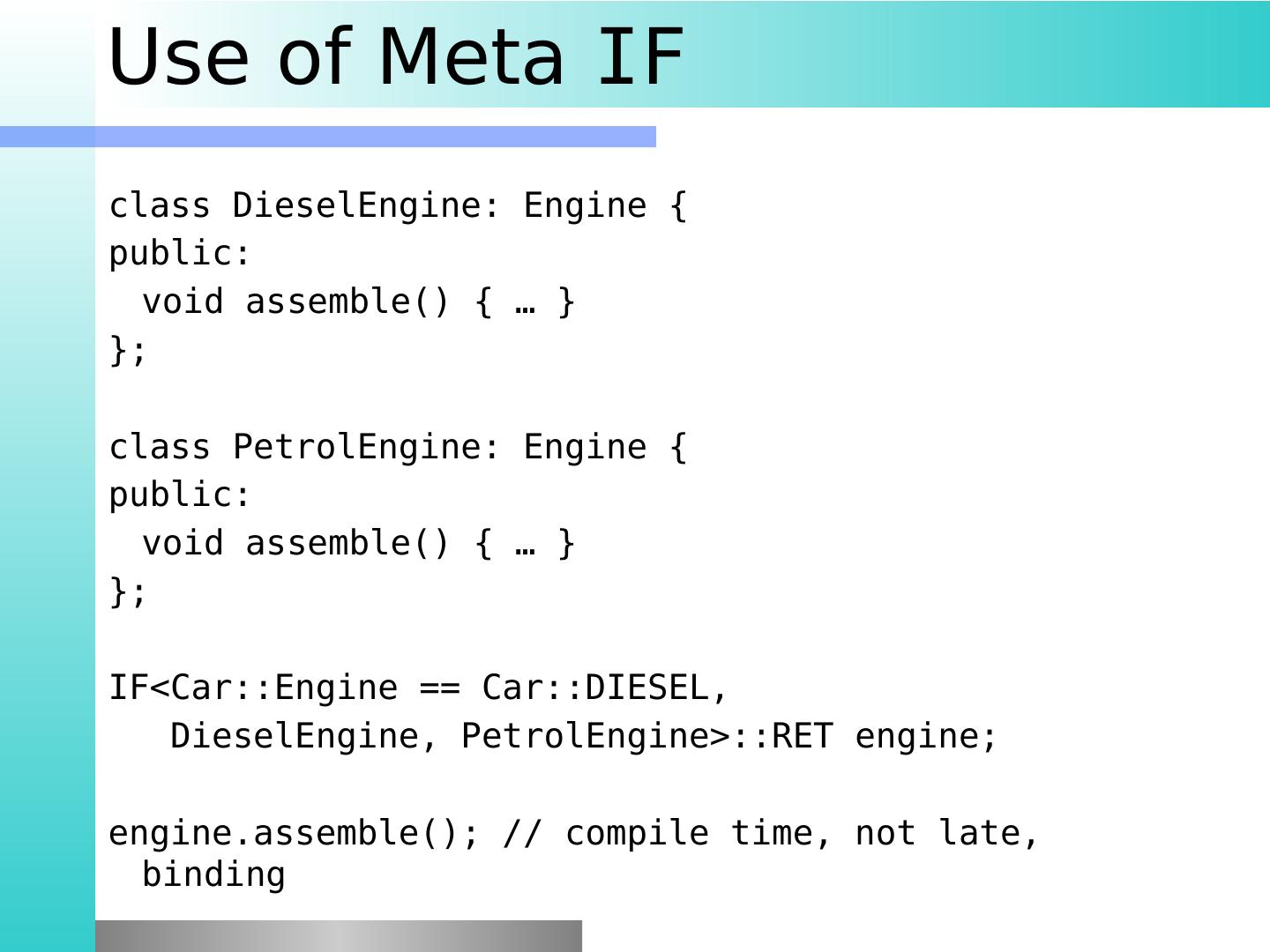 Use of Meta IF

class DieselEngine: Engine {
public:
  void assemble() { … }
};

class PetrolEngine: Engine {
public:
  void assemble() { … }
};

IF<Car::Engine == Car::DIESEL,
   DieselEngine, PetrolEngine>::RET engine;

engine.assemble(); // compile time, not late, binding